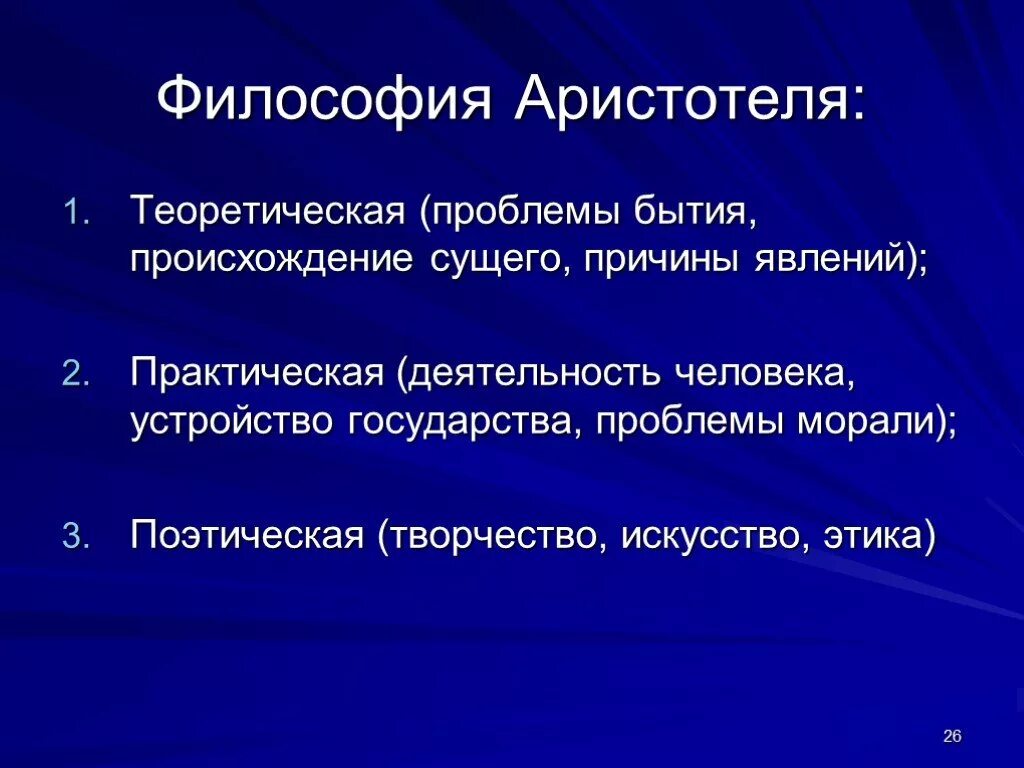 Философия Аристотеля:

1. Теоретическая (проблемы бытия, происхождение сущего, причины явлений);

2. Практическая (деятельность человека, устройство государства, проблемы морали);

3. Поэтическая (творчество, искусство, этика)

26